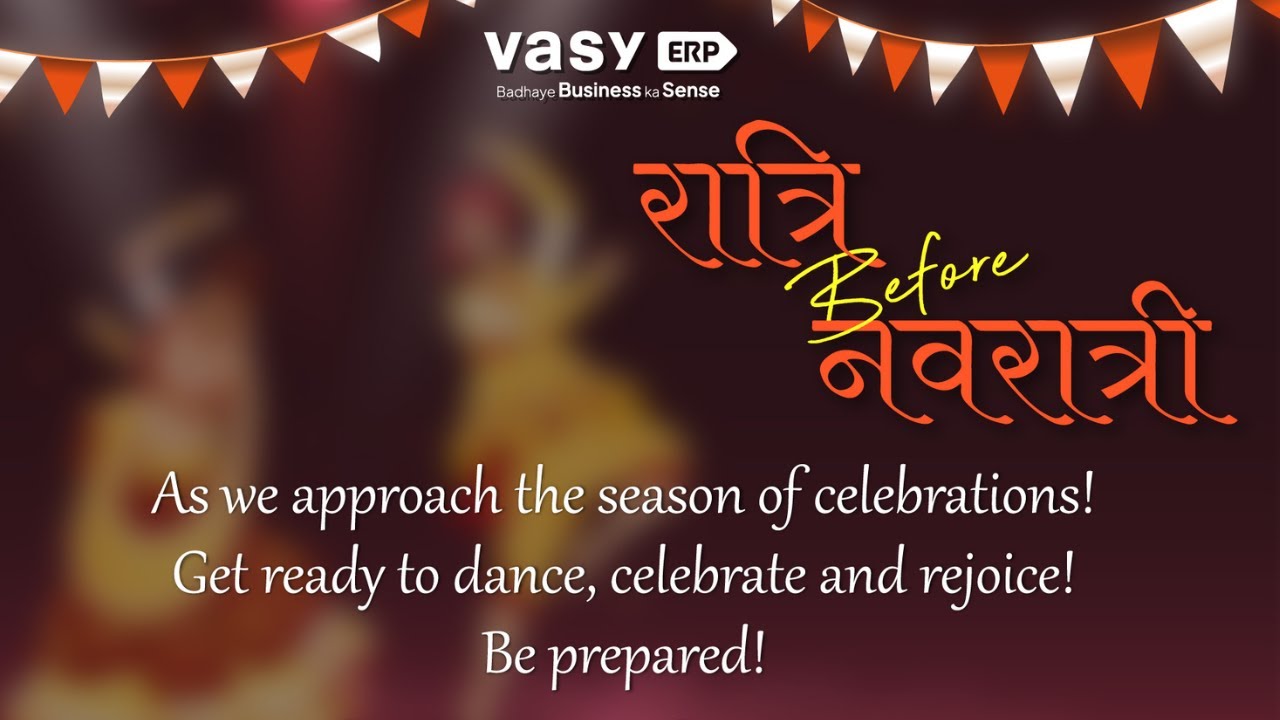 vasy ERP
Badhaye Business ka Sense

रात्रि Before नवरात्री

As we approach the season of celebrations!
Get ready to dance, celebrate and rejoice!
Be prepared!